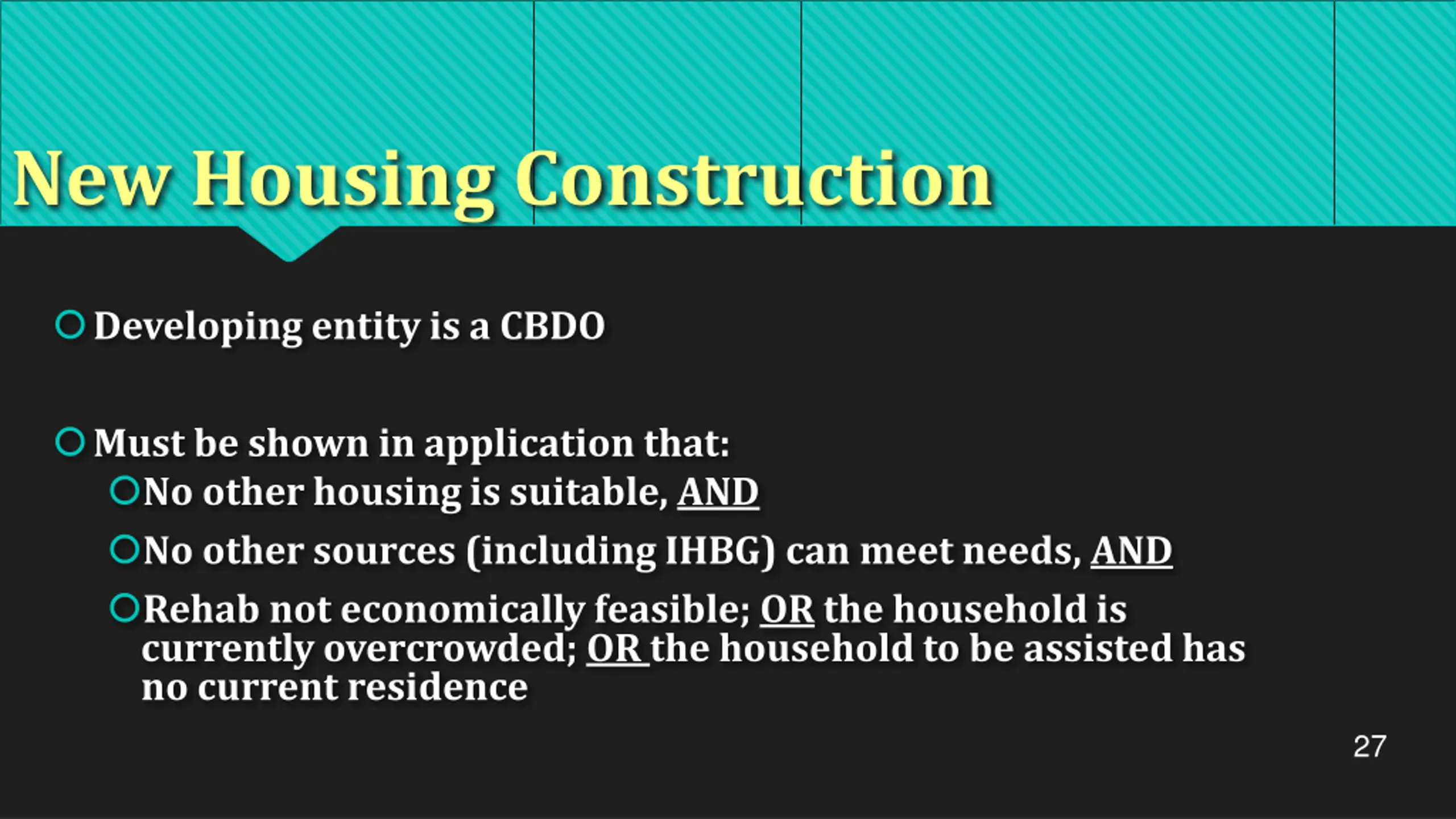 New Housing Construction

Developing entity is a CBDO

Must be shown in application that:

No other housing is suitable, AND

No other sources (including IHBG) can meet needs, AND

Rehab not economically feasible; OR the household is currently overcrowded; OR the household to be assisted has no current residence

27